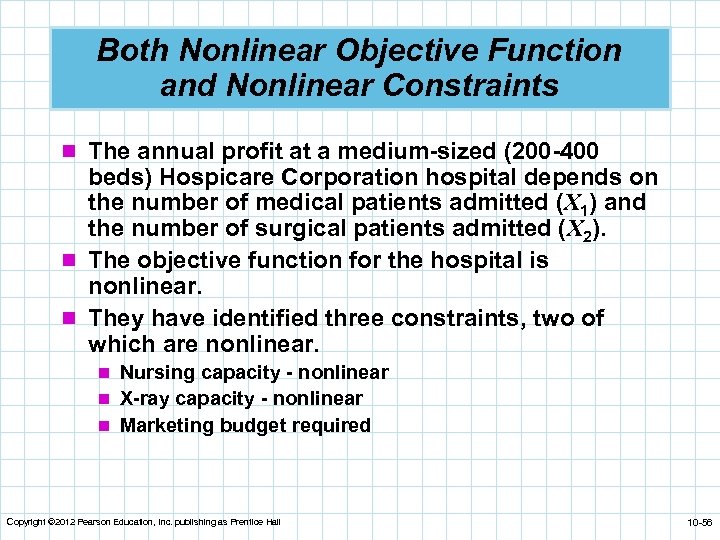 Both Nonlinear Objective Function and Nonlinear Constraints

The annual profit at a medium-sized (200-400 beds) Hospicare Corporation hospital depends on the number of medical patients admitted ($X_1$) and the number of surgical patients admitted ($X_2$).

The objective function for the hospital is nonlinear.

They have identified three constraints, two of which are nonlinear.

Nursing capacity - nonlinear

X-ray capacity - nonlinear

Marketing budget required

Copyright ©2012 Pearson Education, Inc. publishing as Prentice Hall

10-56